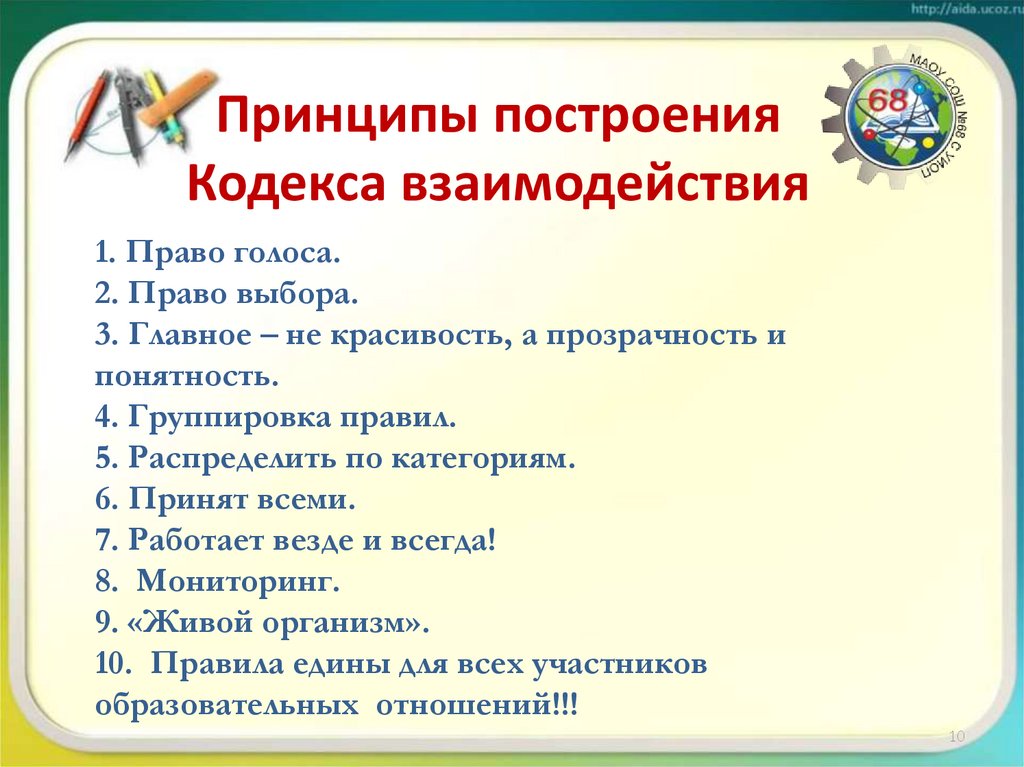 http://aida.ucoz.ru

МАОУ СОШ №68 С УИОП

68

Принципы построения Кодекса взаимодействия

1. Право голоса.
2. Право выбора.
3. Главное – не красивость, а прозрачность и понятность.
4. Группировка правил.
5. Распределить по категориям.
6. Принят всеми.
7. Работает везде и всегда!
8. Мониторинг.
9. «Живой организм».
10. Правила едины для всех участников образовательных отношений!!!

10